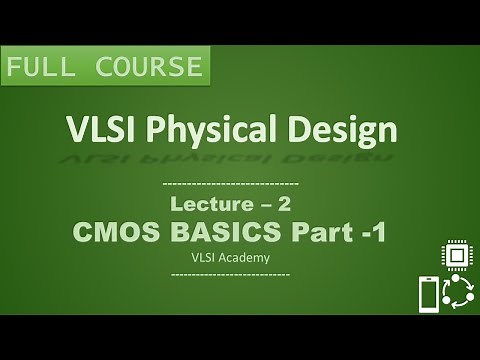 FULL COURSE

VLSI Physical Design

Lecture – 2
CMOS BASICS Part -1
VLSI Academy